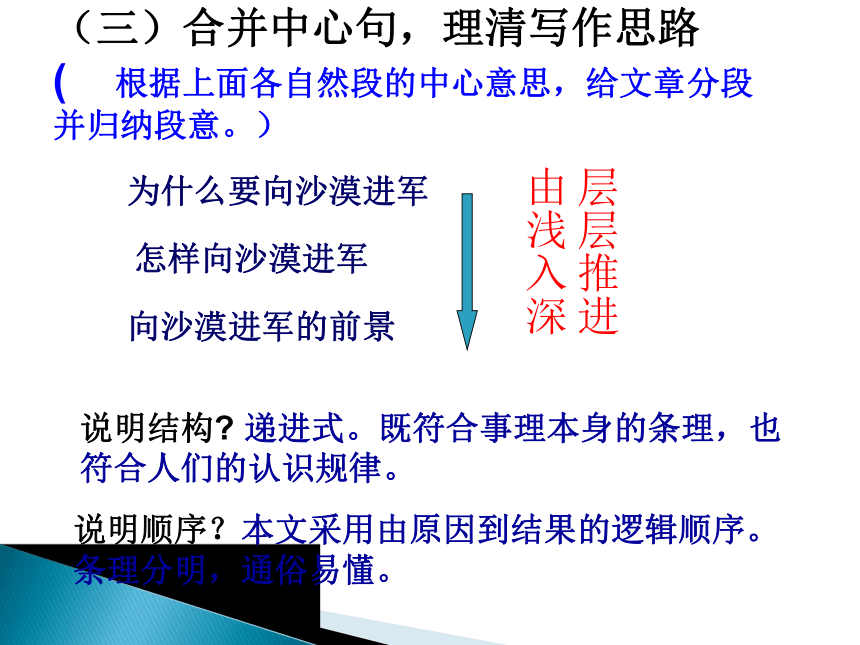 （三）合并中心句，理清写作思路

（ 根据上面各自然段的中心意思，给文章分段并归纳段意。）

为什么要向沙漠进军

怎样向沙漠进军

向沙漠进军的前景

由浅入深

层层推进

说明结构? 递进式。既符合事理本身的条理，也符合人们的认识规律。

说明顺序？本文采用由原因到结果的逻辑顺序。条理分明，通俗易懂。